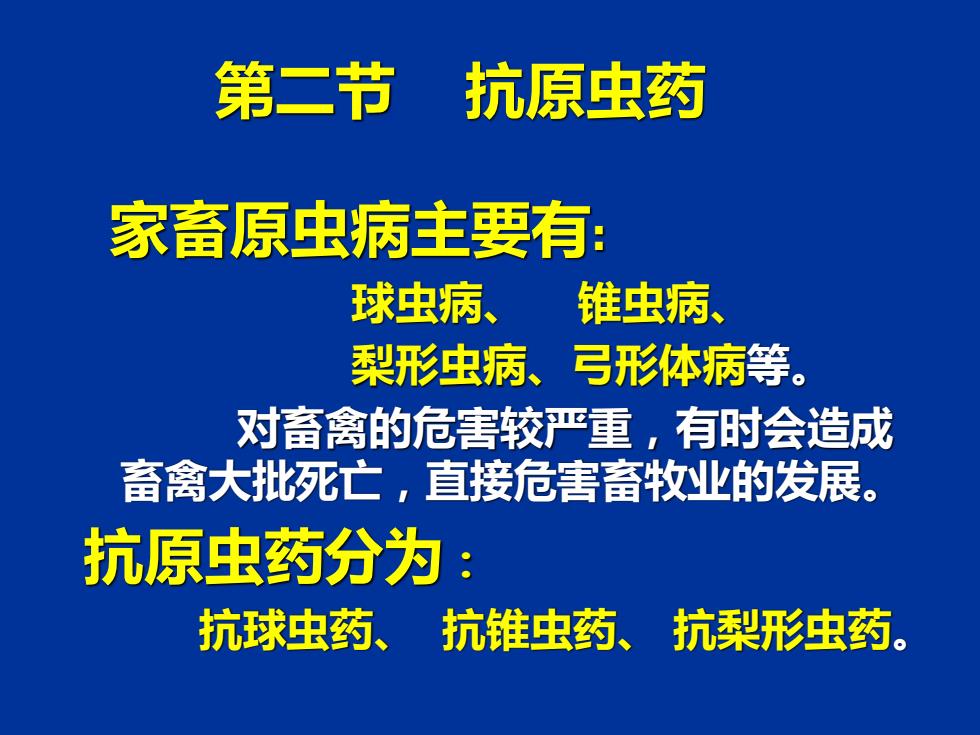 第二节　抗原虫药

家畜原虫病主要有:

球虫病、　锥虫病、

梨形虫病、弓形体病等。

对畜禽的危害较严重，有时会造成畜禽大批死亡，直接危害畜牧业的发展。

抗原虫药分为：

抗球虫药、　抗锥虫药、　抗梨形虫药。